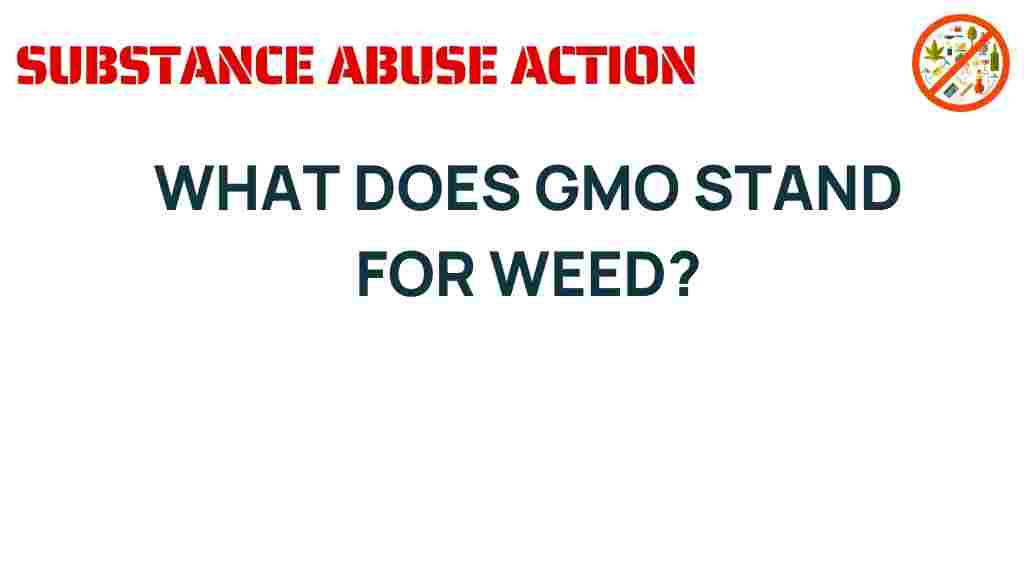 SUBSTANCE ABUSE ACTION

WHAT DOES GMO STAND FOR WEED?